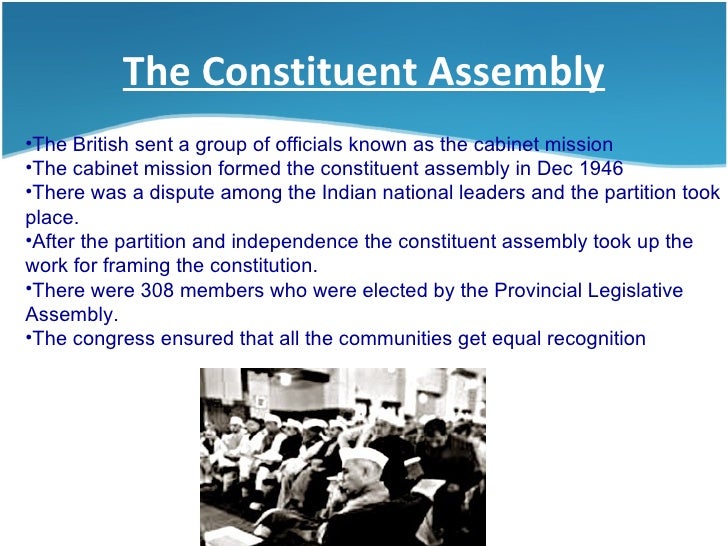 The Constituent Assembly

•The British sent a group of officials known as the cabinet mission
•The cabinet mission formed the constituent assembly in Dec 1946
•There was a dispute among the Indian national leaders and the partition took place.
•After the partition and independence the constituent assembly took up the work for framing the constitution.
•There were 308 members who were elected by the Provincial Legislative Assembly.
•The congress ensured that all the communities get equal recognition